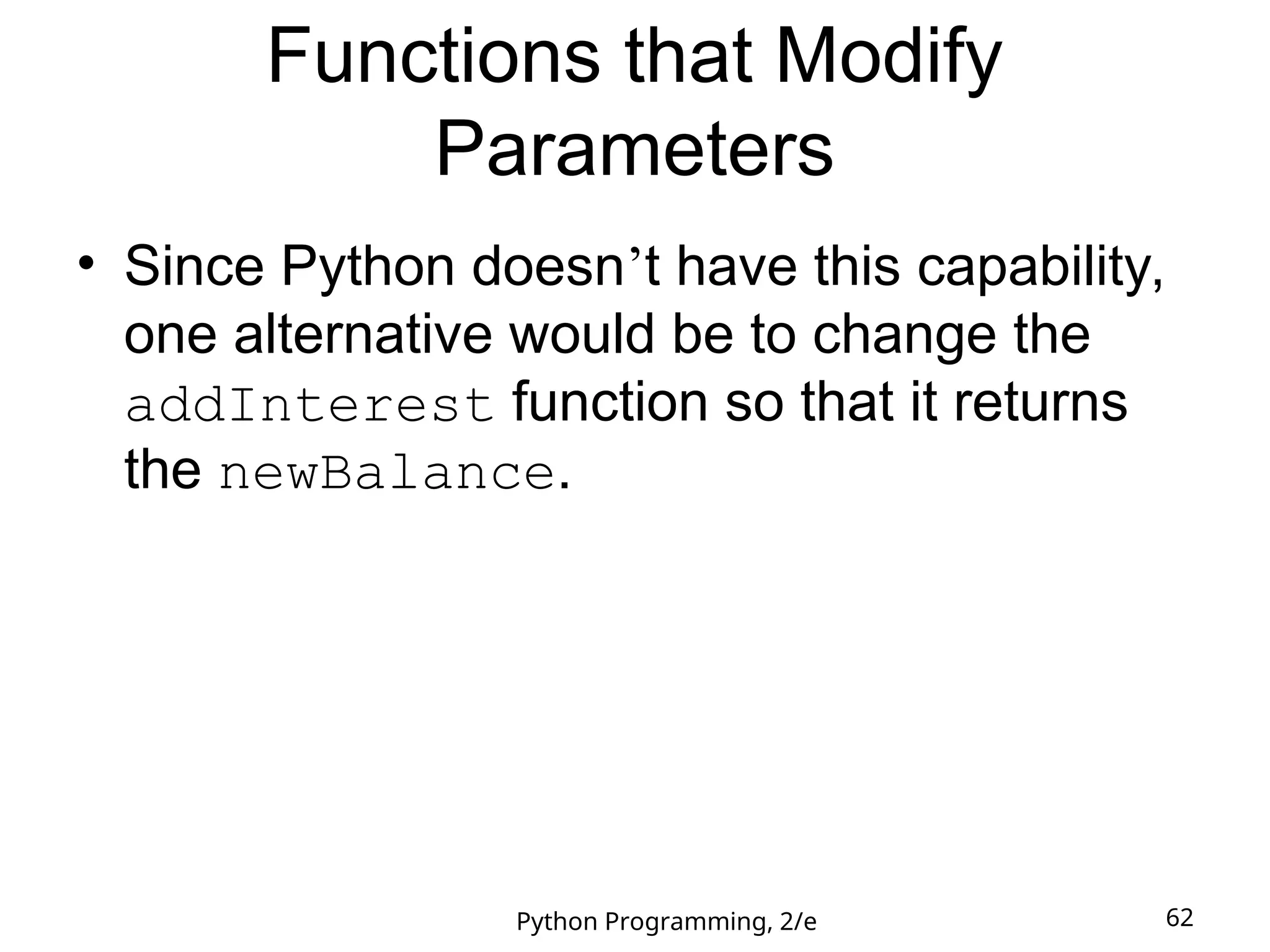 Functions that Modify Parameters

• Since Python doesn’t have this capability, one alternative would be to change the addInterest function so that it returns the newBalance.

Python Programming, 2/e

62